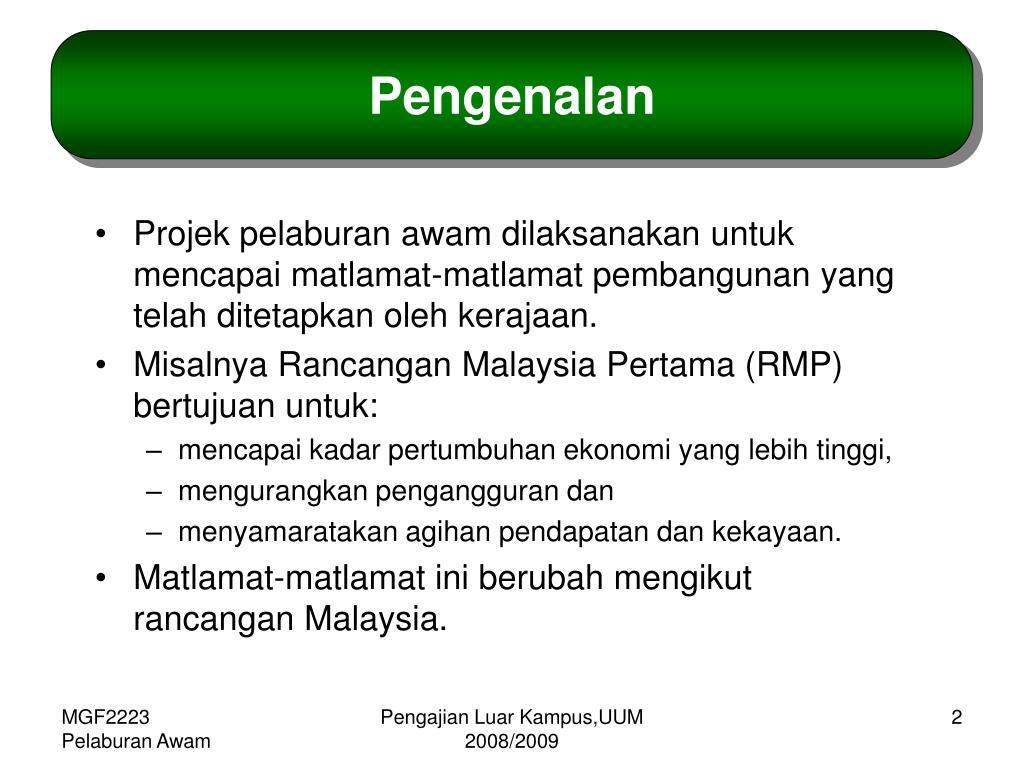 Pengenalan

• Projek pelaburan awam dilaksanakan untuk mencapai matlamat-matlamat pembangunan yang telah ditetapkan oleh kerajaan.
• Misalnya Rancangan Malaysia Pertama (RMP) bertujuan untuk:
– mencapai kadar pertumbuhan ekonomi yang lebih tinggi,
– mengurangkan pengangguran dan
– menyamaratakan agihan pendapatan dan kekayaan.
• Matlamat-matlamat ini berubah mengikut rancangan Malaysia.

MGF2223
Pelaburan Awam

Pengajian Luar Kampus,UUM
2008/2009

2